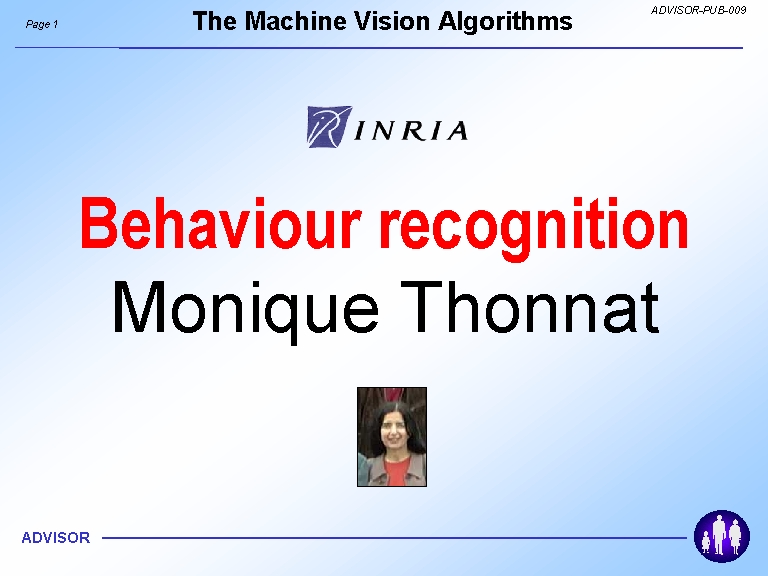 Page 1

The Machine Vision Algorithms

ADVISOR-PUB-009

INRIA

Behaviour recognition

Monique Thonnat

ADVISOR